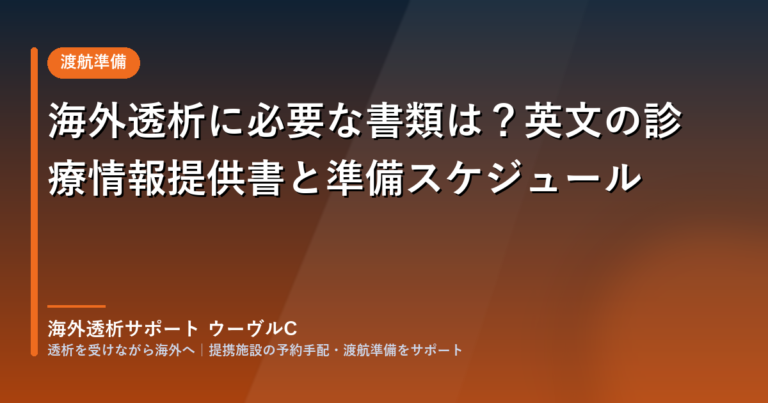 渡航準備

海外透析に必要な書類は？英文の診療情報提供書と準備スケジュール

海外透析サポート ウーヴルC
透析を受けながら海外へ｜提携施設の予約手配・渡航準備をサポート